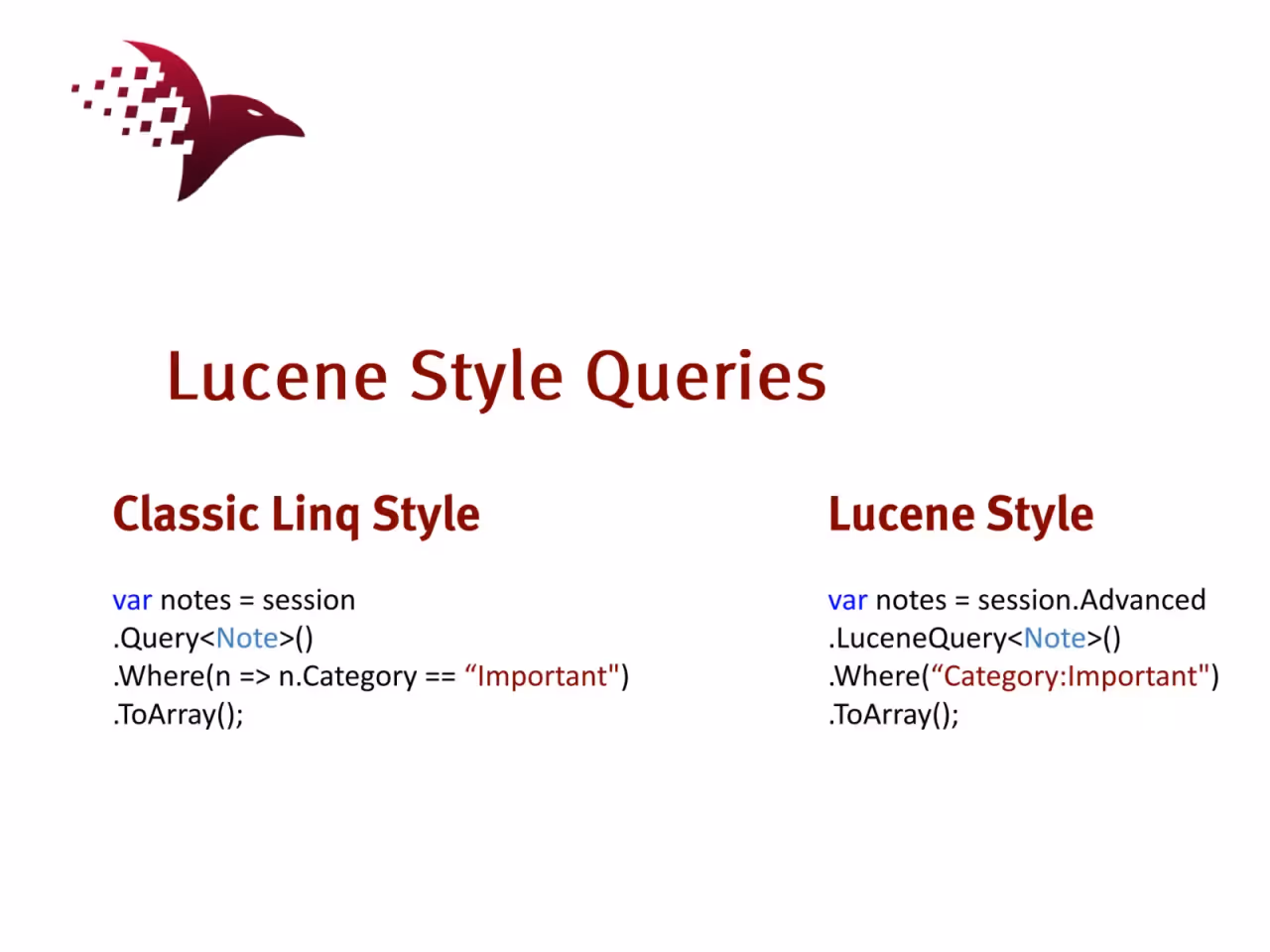 Lucene Style Queries

Classic Linq Style

var notes = session
.Query<Note>()
.Where(n => n.Category == “Important")
.ToArray();

Lucene Style

var notes = session.Advanced
.LuceneQuery<Note>()
.Where(“Category:Important")
.ToArray();